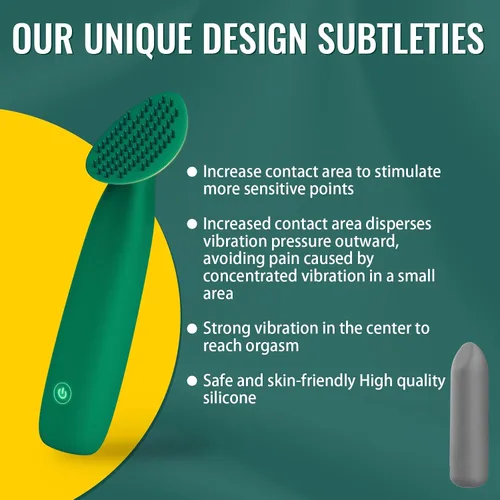 OUR UNIQUE DESIGN SUBTLETIES

• Increase contact area to stimulate more sensitive points

• Increased contact area disperses vibration pressure outward, avoiding pain caused by concentrated vibration in a small area

• Strong vibration in the center to reach orgasm

• Safe and skin-friendly High quality silicone